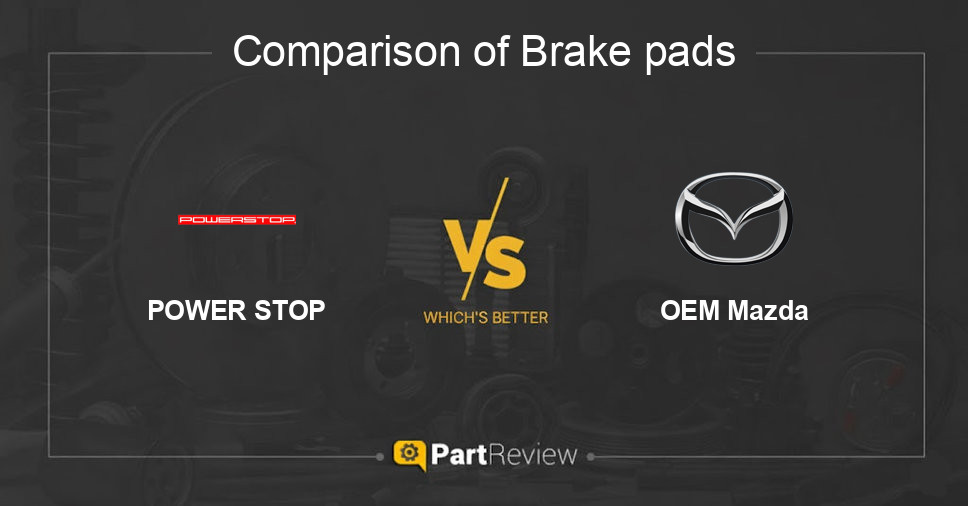 Comparison of Brake pads

POWERSTOP

POWER STOP

VS

WHICH'S BETTER

OEM Mazda

PartReview